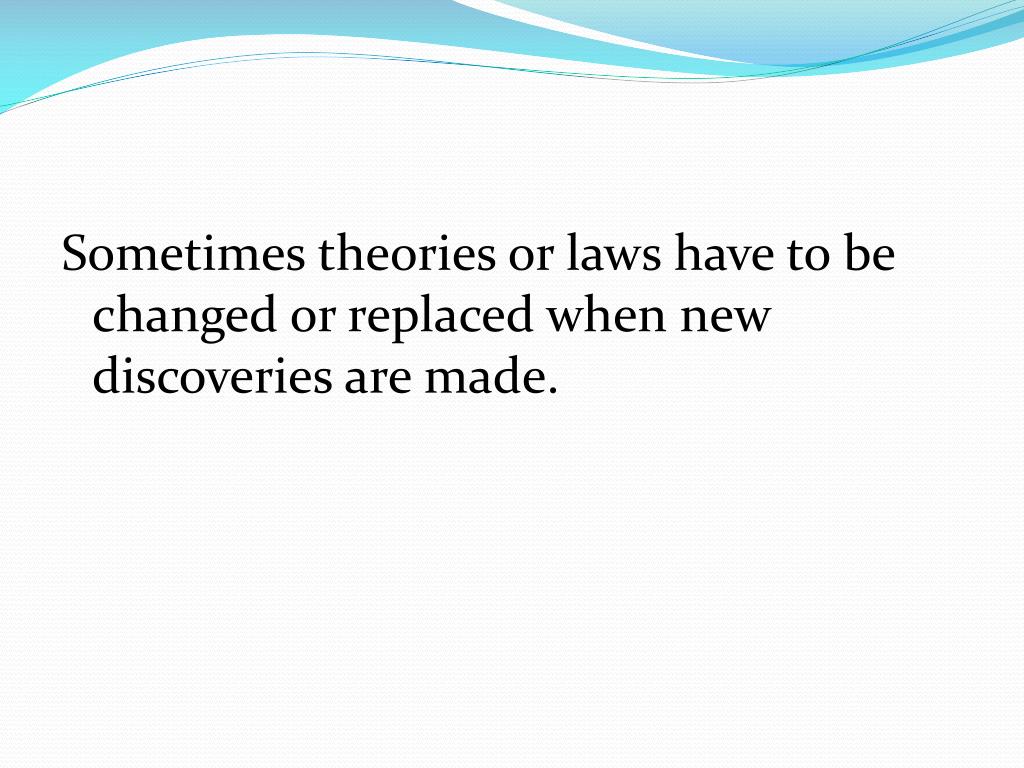 Sometimes theories or laws have to be changed or replaced when new discoveries are made.